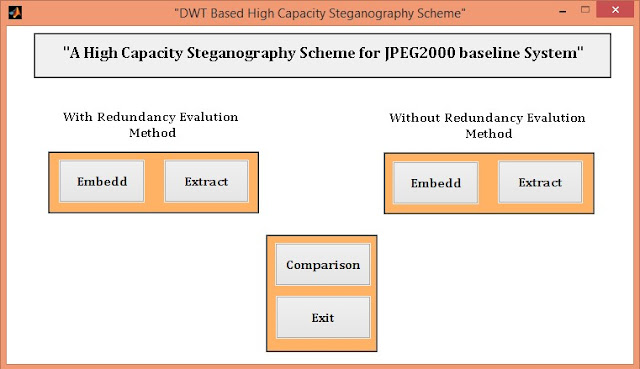 "DWT Based High Capacity Steganography Scheme"

"A High Capacity Steganography Scheme for JPEG2000 baseline System"

With Redundancy Evalution Method

Embedd

Extract

Without Redundancy Evalution Method

Embedd

Extract

Comparison

Exit